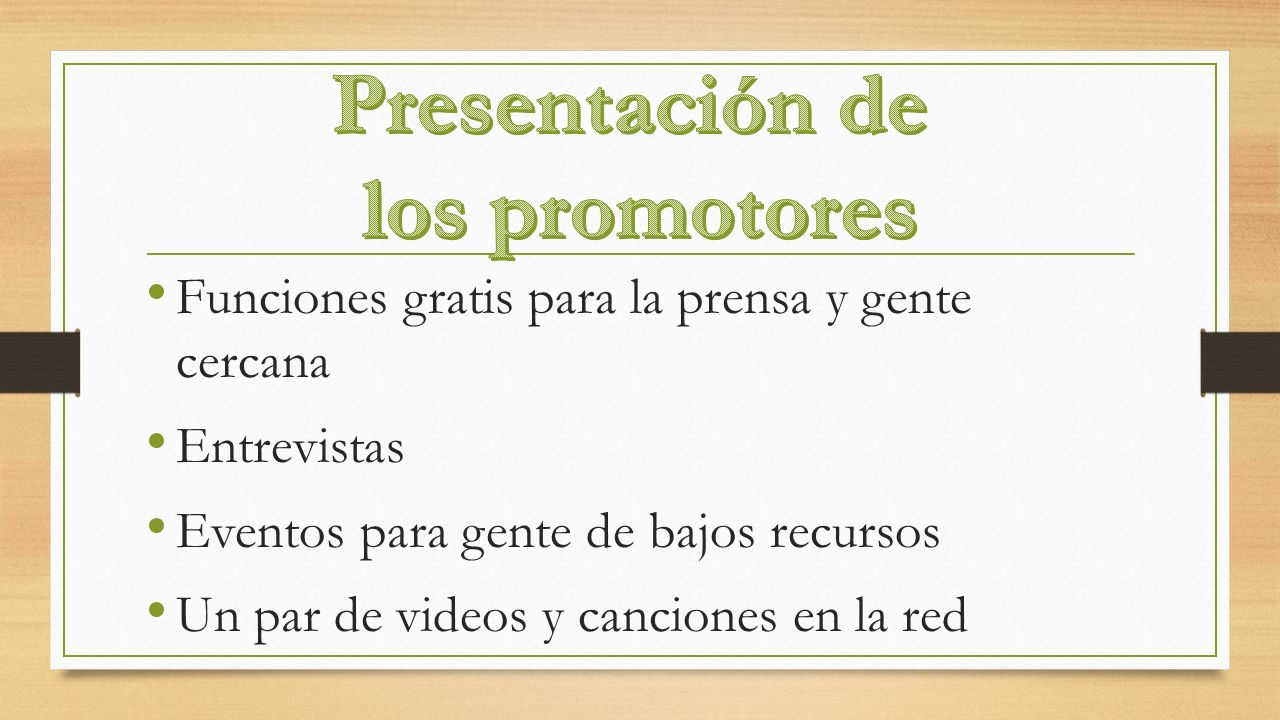 Presentación de los promotores

• Funciones gratis para la prensa y gente cercana
• Entrevistas
• Eventos para gente de bajos recursos
• Un par de videos y canciones en la red